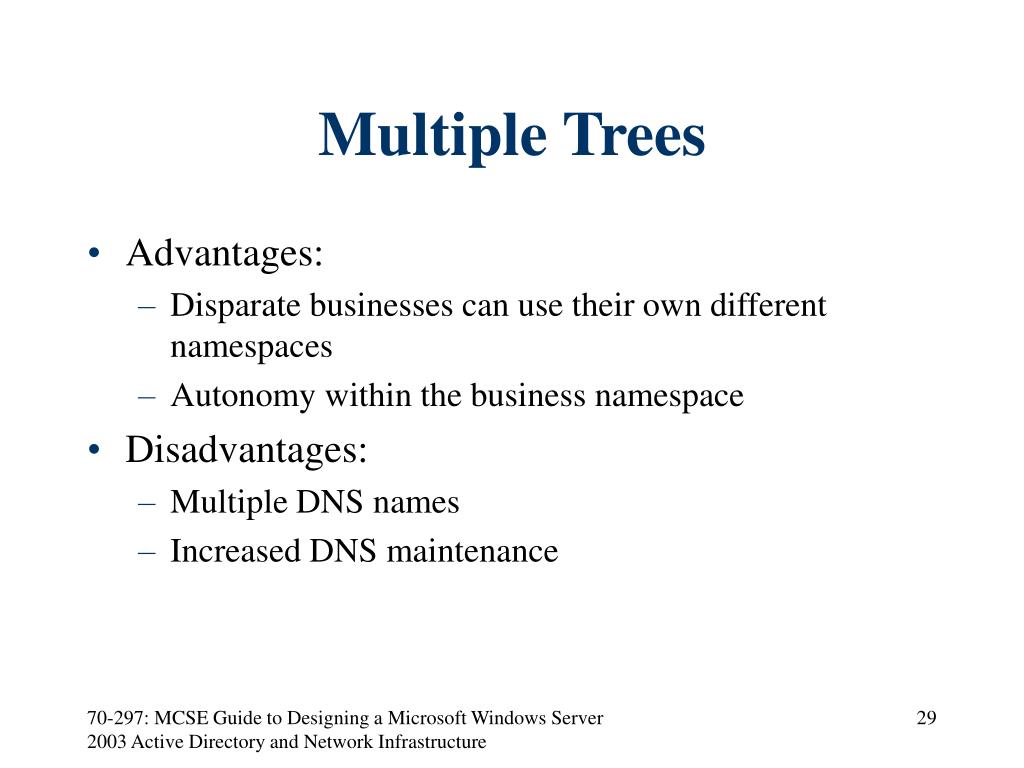 Multiple Trees

• Advantages:
– Disparate businesses can use their own different namespaces
– Autonomy within the business namespace
• Disadvantages:
– Multiple DNS names
– Increased DNS maintenance

70-297: MCSE Guide to Designing a Microsoft Windows Server 2003 Active Directory and Network Infrastructure

29